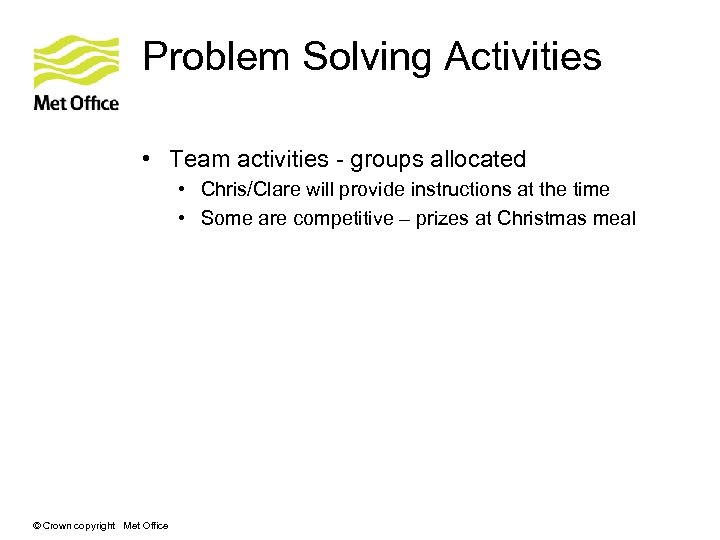 Met Office

Problem Solving Activities

• Team activities - groups allocated
  • Chris/Clare will provide instructions at the time
  • Some are competitive – prizes at Christmas meal

© Crown copyright Met Office